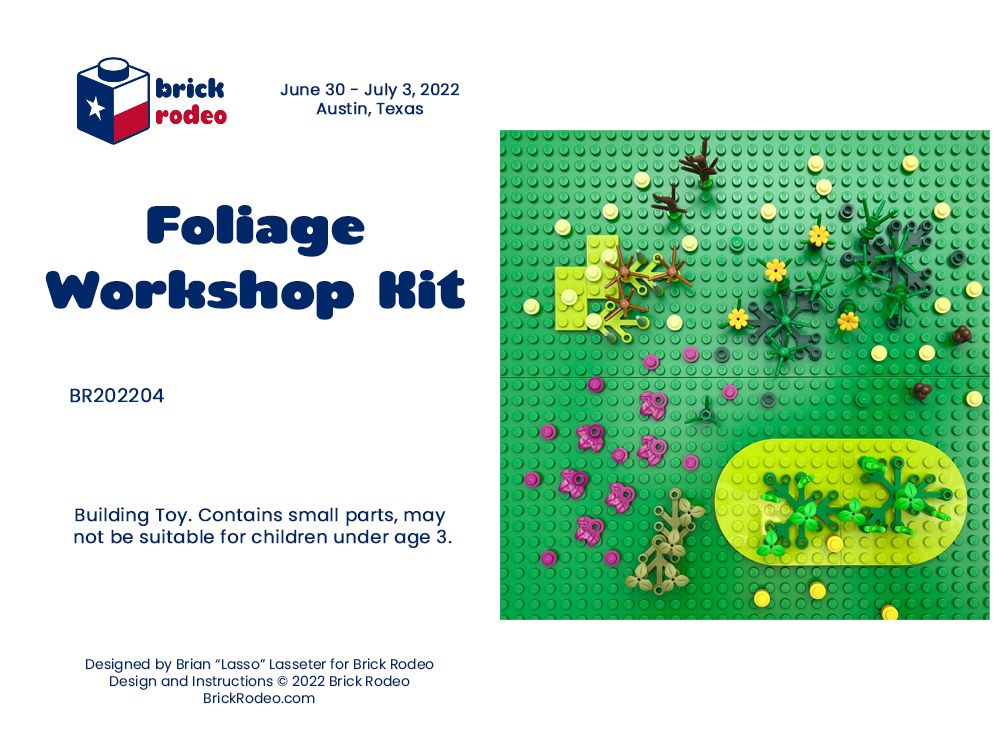 brick rodeo

June 30 - July 3, 2022
Austin, Texas

Foliage Workshop Kit

BR202204

Building Toy. Contains small parts, may not be suitable for children under age 3.

Designed by Brian "Lasso" Lasseter for Brick Rodeo
Design and Instructions © 2022 Brick Rodeo
BrickRodeo.com